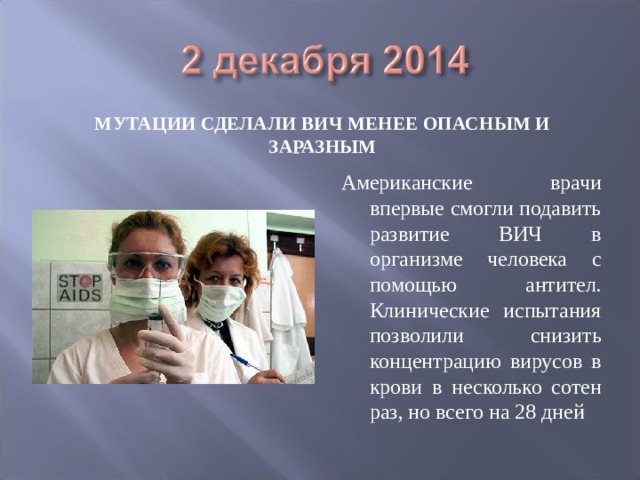 2 декабря 2014

МУТАЦИИ СДЕЛАЛИ ВИЧ МЕНЕЕ ОПАСНЫМ И ЗАРАЗНЫМ

STOP AIDS

Американские врачи впервые смогли подавить развитие ВИЧ в организме человека с помощью антител. Клинические испытания позволили снизить концентрацию вирусов в крови в несколько сотен раз, но всего на 28 дней